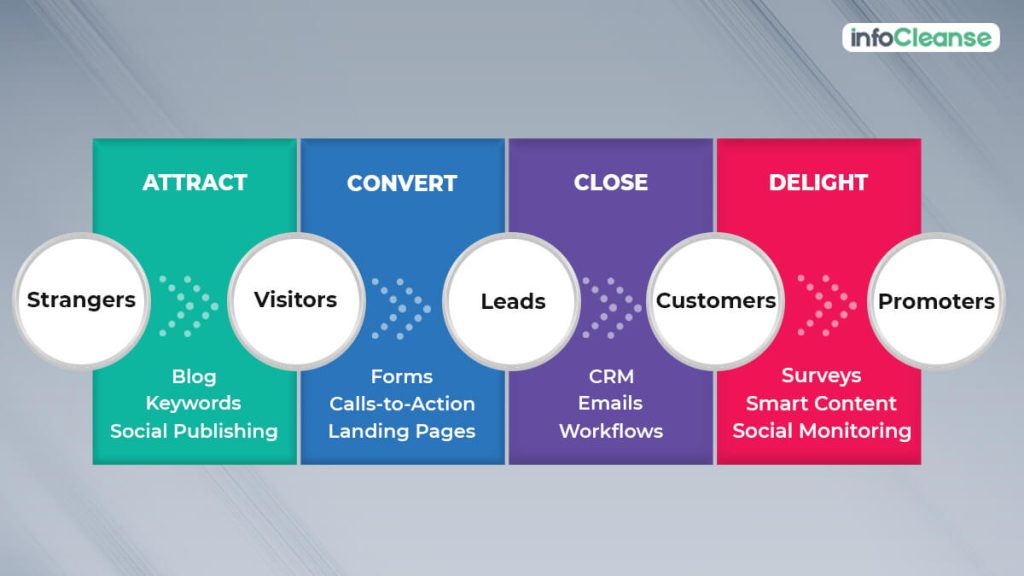 infoCleanse

ATTRACT

CONVERT

CLOSE

DELIGHT

Strangers

Visitors

Leads

Customers

Promoters

Blog
Keywords
Social Publishing

Forms
Calls-to-Action
Landing Pages

CRM
Emails
Workflows

Surveys
Smart Content
Social Monitoring